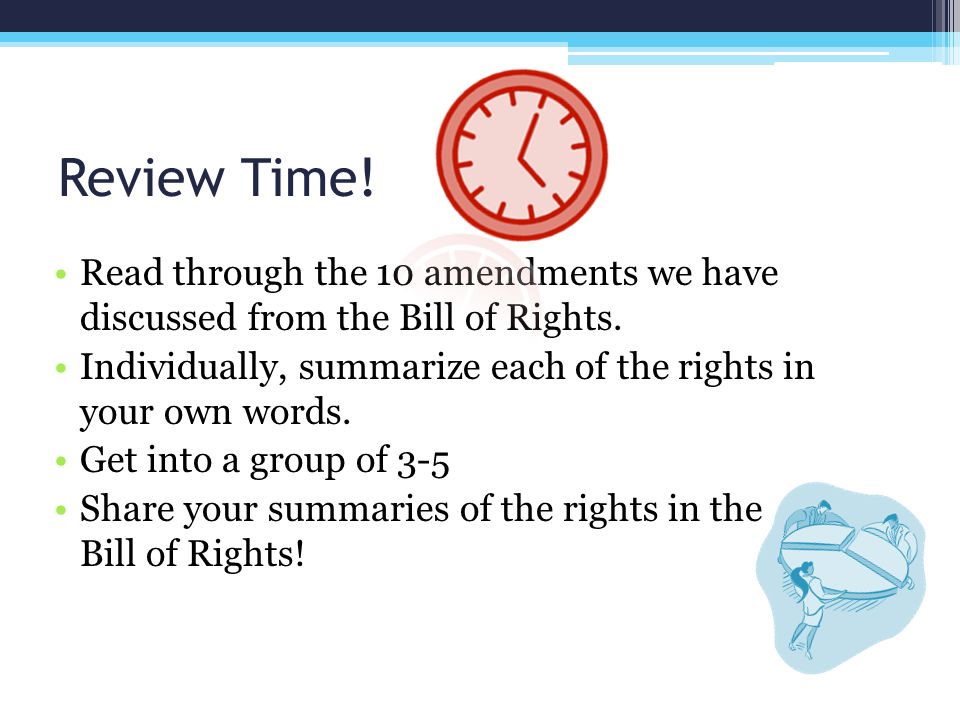 Review Time!

• Read through the 10 amendments we have discussed from the Bill of Rights.
• Individually, summarize each of the rights in your own words.
• Get into a group of 3-5
• Share your summaries of the rights in the Bill of Rights!